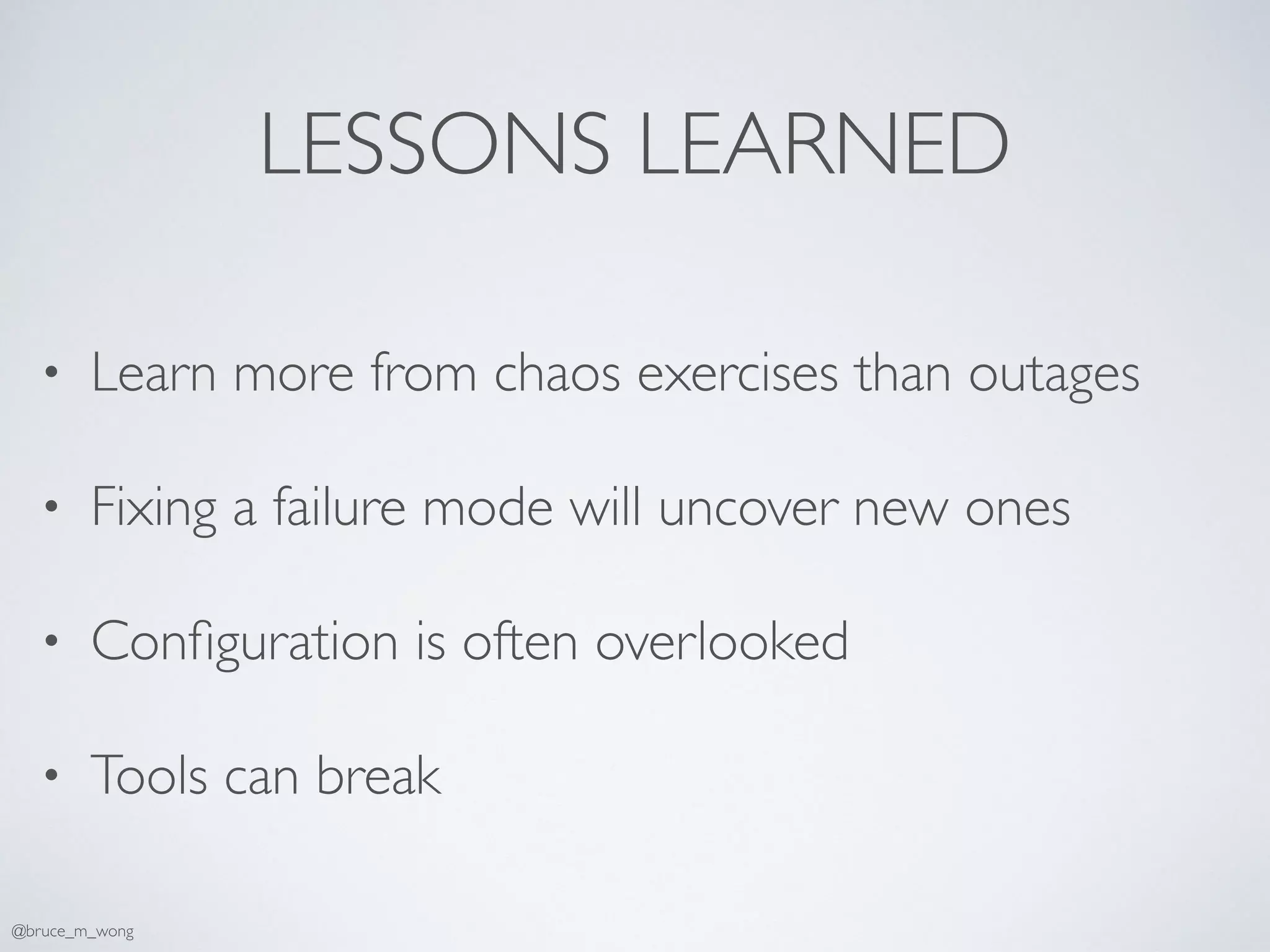 LESSONS LEARNED

• Learn more from chaos exercises than outages

• Fixing a failure mode will uncover new ones

• Configuration is often overlooked

• Tools can break

@bruce_m_wong